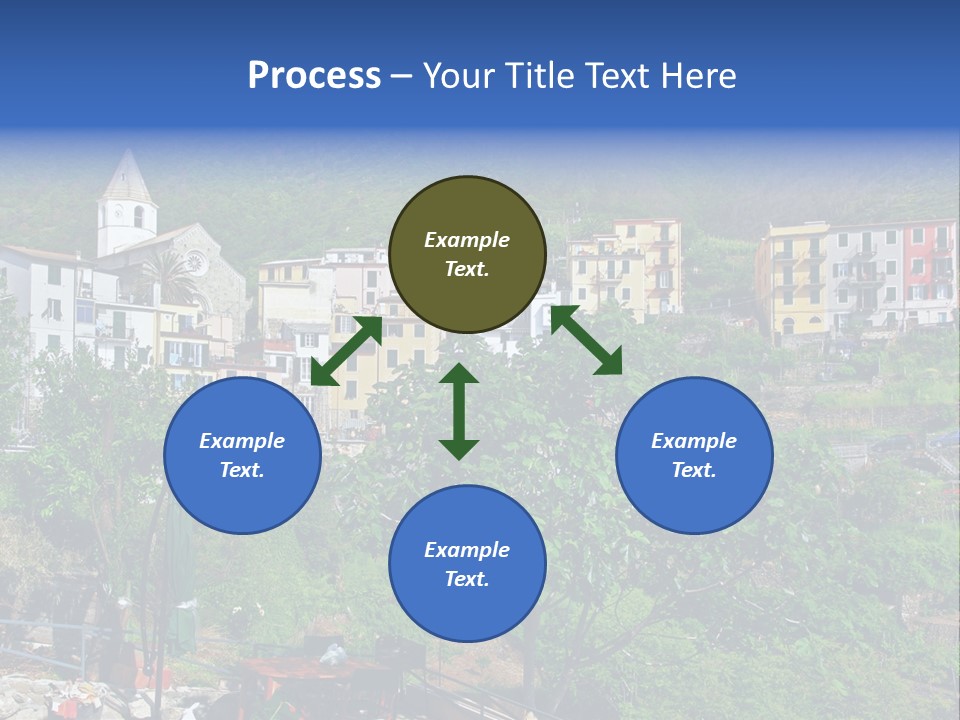 Process – Your Title Text Here

Example Text.

Example Text.

Example Text.

Example Text.